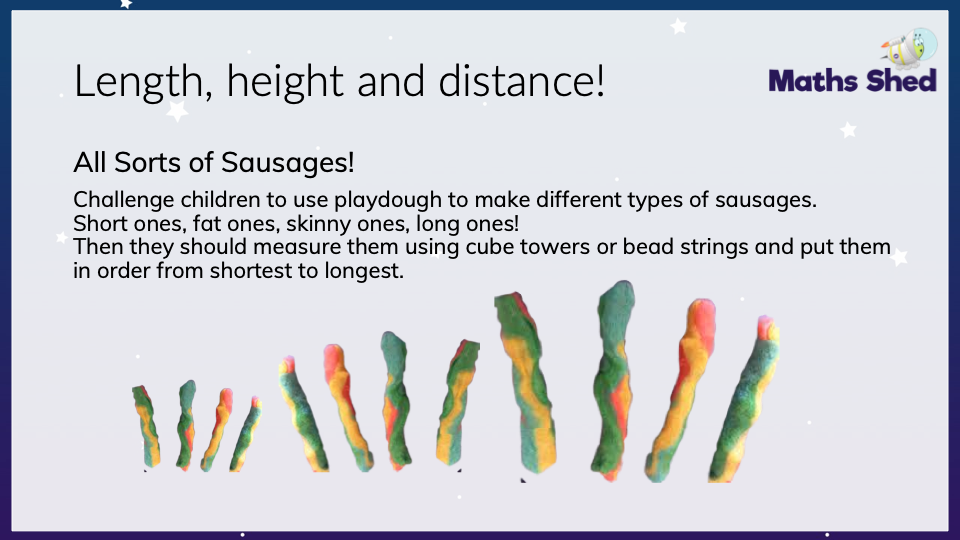 Length, height and distance!

Maths Shed

All Sorts of Sausages!

Challenge children to use playdough to make different types of sausages. Short ones, fat ones, skinny ones, long ones! Then they should measure them using cube towers or bead strings and put them in order from shortest to longest.